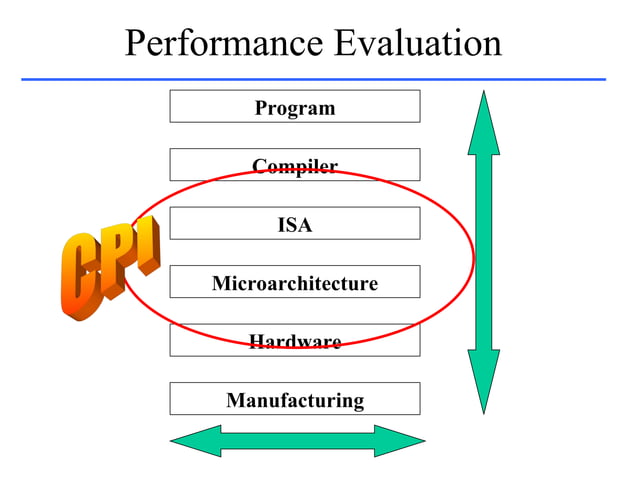 Performance Evaluation

Program

Compiler

ISA

Microarchitecture

Hardware

Manufacturing

CPI